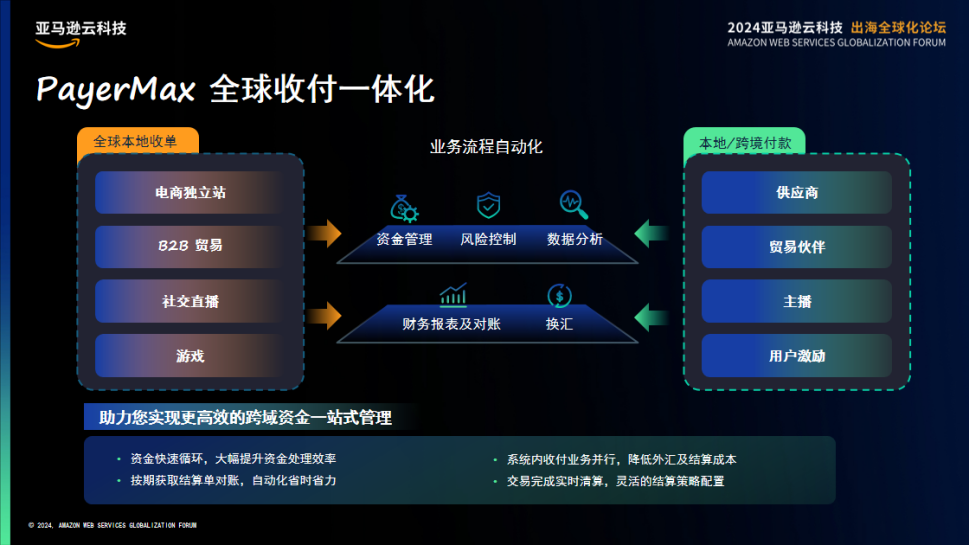 亚马逊云科技

2024亚马逊云科技 出海全球化论坛
AMAZON WEB SERVICES GLOBALIZATION FORUM

PayerMax 全球收付一体化

全球本地收单

电商独立站

B2B 贸易

社交直播

游戏

业务流程自动化

资金管理 风险控制 数据分析

财务报表及对账 换汇

本地/跨境付款

供应商

贸易伙伴

主播

用户激励

助力您实现更高效的跨域资金一站式管理

• 资金快速循环，大幅提升资金处理效率
• 按期获取结算单对账，自动化省时省力

• 系统内收付业务并行，降低外汇及结算成本
• 交易完成实时清算，灵活的结算策略配置

© 2024, AMAZON WEB SERVICES GLOBALIZATION FORUM